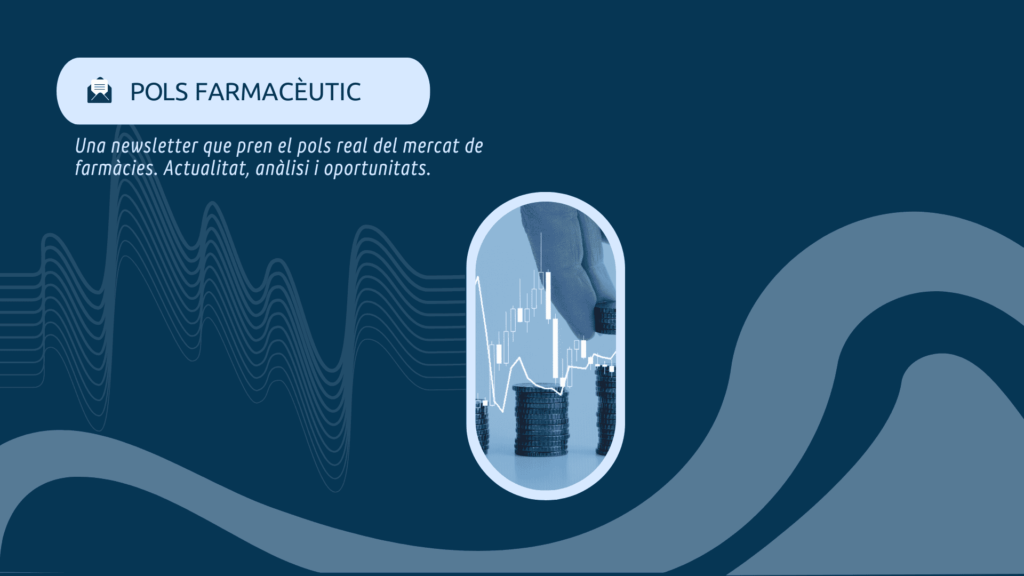 POLS FARMACÈUTIC

Una newsletter que pren el pols real del mercat de farmàcies. Actualitat, anàlisi i oportunitats.